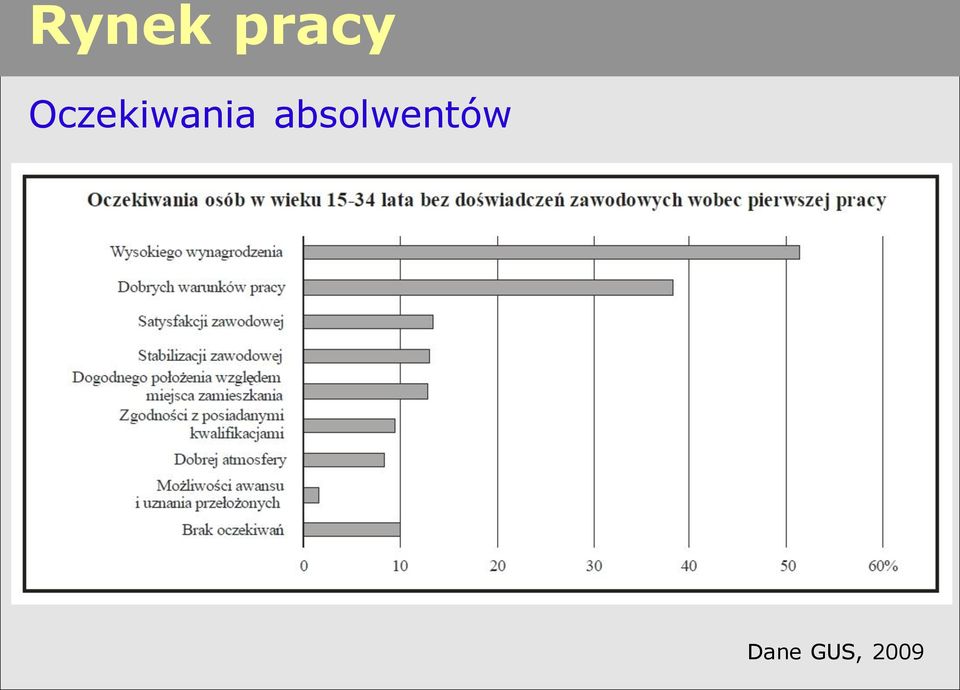 Rynek pracy

Oczekiwania absolwentów

Oczekiwania osób w wieku 15-34 lata bez doświadczeń zawodowych wobec pierwszej pracy

Wysokiego wynagrodzenia
Dobrych warunków pracy
Satysfakcji zawodowej
Stabilizacji zawodowej
Dogodnego położenia względem miejsca zamieszkania
Zgodności z posiadanymi kwalifikacjami
Dobrej atmosfery
Możliwości awansu i uznania przełożonych
Brak oczekiwań

0 10 20 30 40 50 60%

Dane GUS, 2009